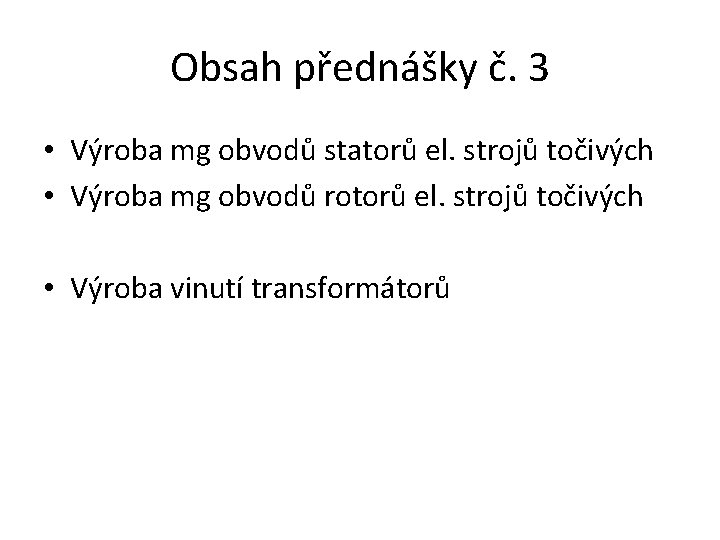 Obsah přednášky č. 3

• Výroba mg obvodů statorů el. strojů točivých
• Výroba mg obvodů rotorů el. strojů točivých

• Výroba vinutí transformátorů